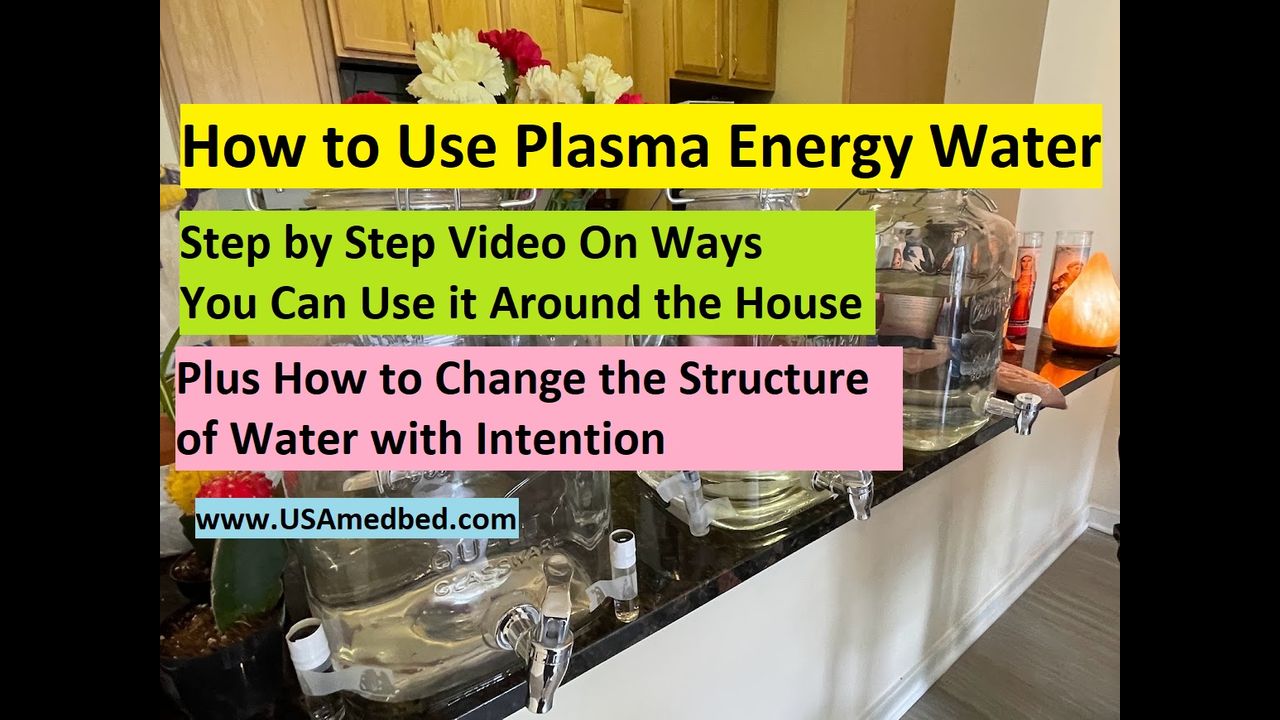 How to Use Plasma Energy Water

Step by Step Video On Ways You Can Use it Around the House

Plus How to Change the Structure of Water with Intention

www.USAmedbed.com

GLASSWARE